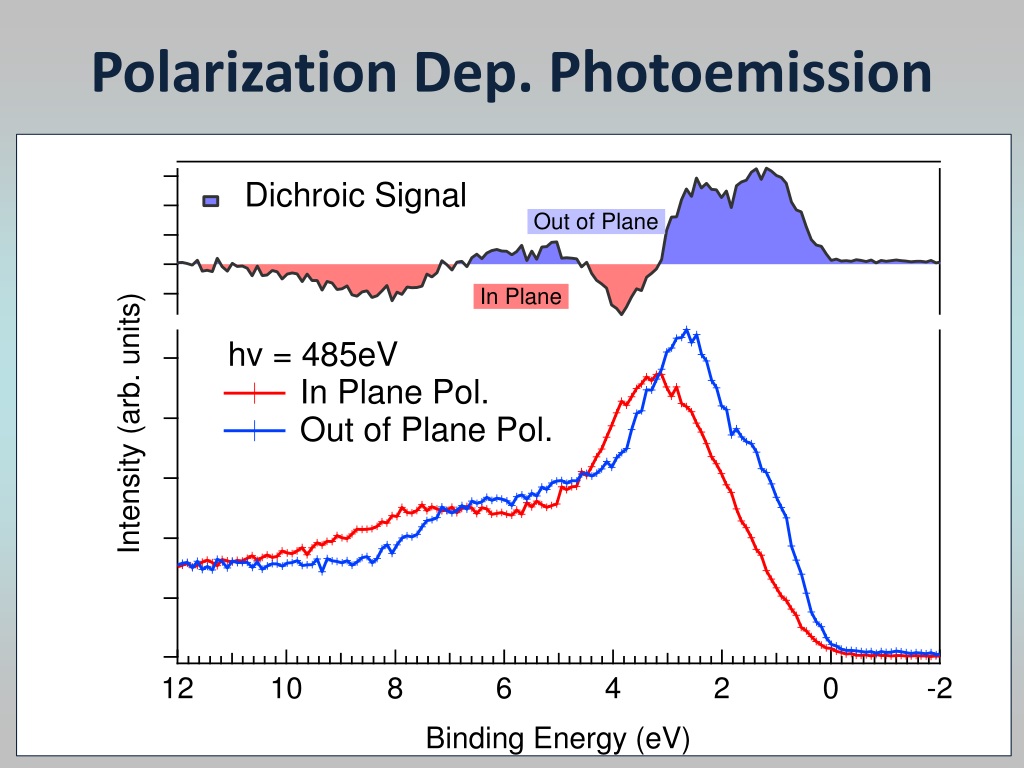 Polarization Dep. Photoemission

Dichroic Signal

Out of Plane

In Plane

hv = 485eV

In Plane Pol.

Out of Plane Pol.

Intensity (arb. units)

12 10 8 6 4 2 0 -2

Binding Energy (eV)